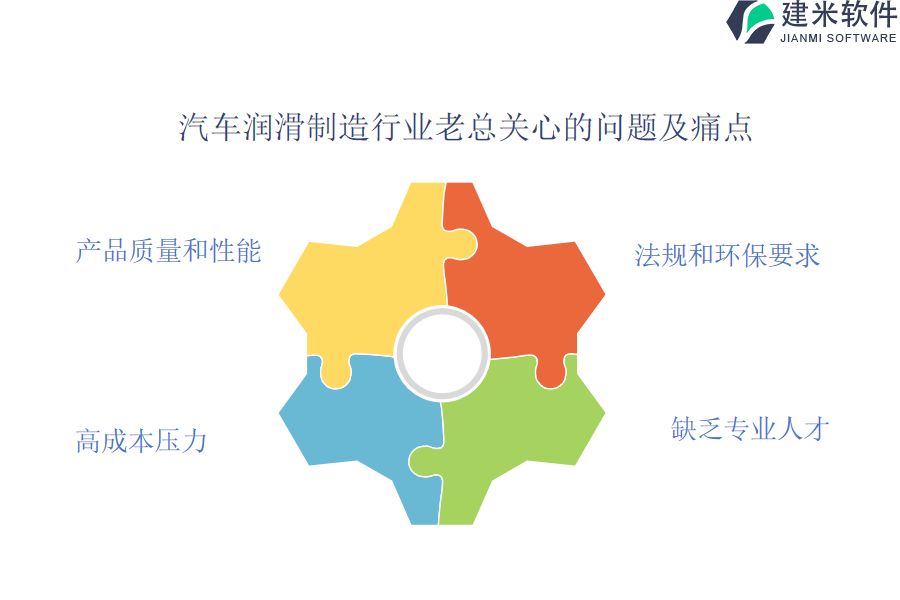 建米软件
JIANMI SOFTWARE

汽车润滑制造行业老总关心的问题及痛点

产品质量和性能

法规和环保要求

高成本压力

缺乏专业人才